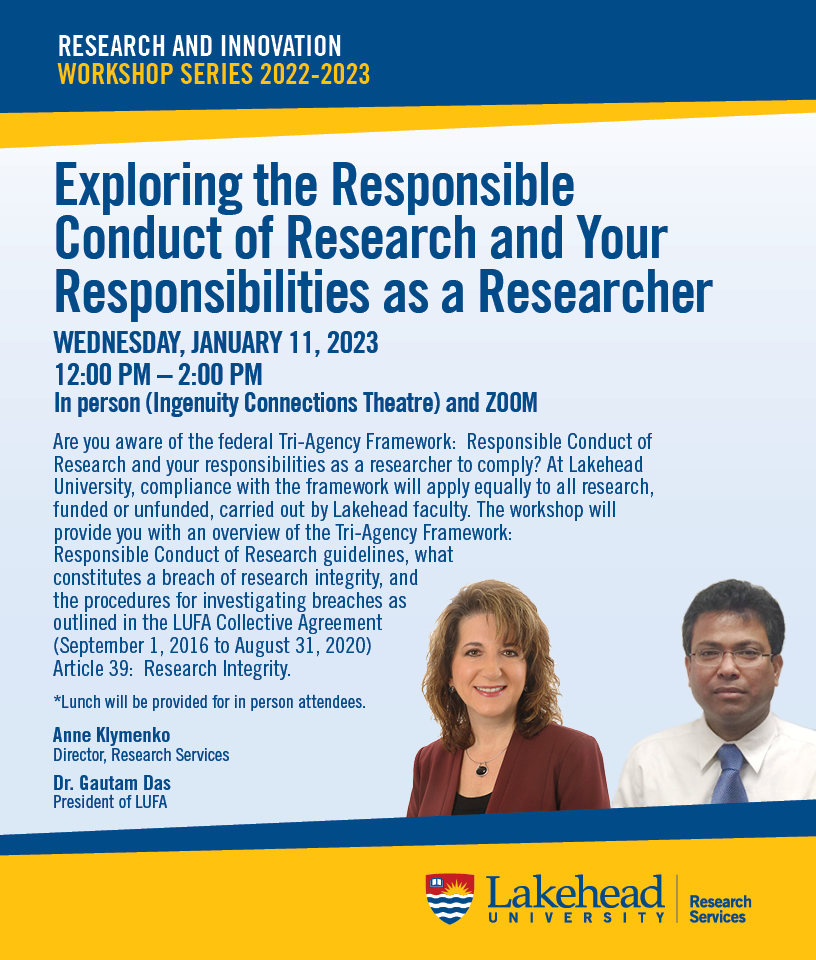 RESEARCH AND INNOVATION
WORKSHOP SERIES 2022-2023

Exploring the Responsible Conduct of Research and Your Responsibilities as a Researcher

WEDNESDAY, JANUARY 11, 2023
12:00 PM – 2:00 PM
In person (Ingenuity Connections Theatre) and ZOOM

Are you aware of the federal Tri-Agency Framework: Responsible Conduct of Research and your responsibilities as a researcher to comply? At Lakehead University, compliance with the framework will apply equally to all research, funded or unfunded, carried out by Lakehead faculty. The workshop will provide you with an overview of the Tri-Agency Framework: Responsible Conduct of Research guidelines, what constitutes a breach of research integrity, and the procedures for investigating breaches as outlined in the LUFA Collective Agreement (September 1, 2016 to August 31, 2020) Article 39: Research Integrity.

*Lunch will be provided for in person attendees.

Anne Klymenko
Director, Research Services

Dr. Gautam Das
President of LUFA

Lakehead UNIVERSITY
Research Services